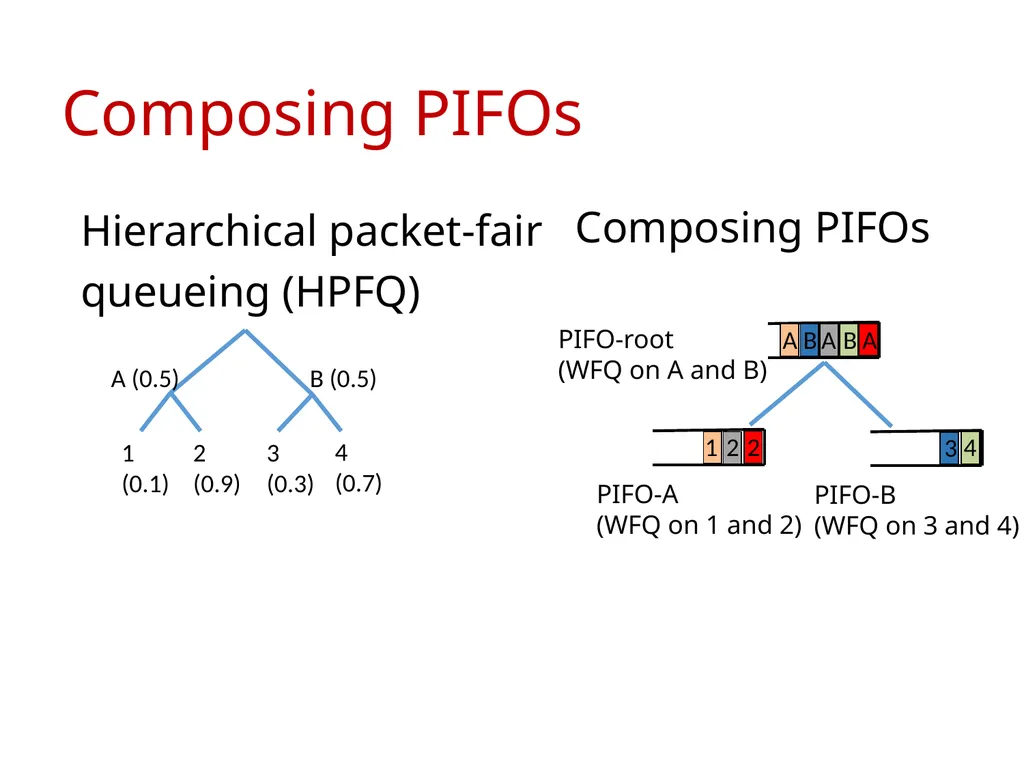 Composing PIFOs

Hierarchical packet-fair queueing (HPFQ)

A (0.5)
B (0.5)
1
(0.1)
2
(0.9)
3
(0.3)
4
(0.7)

Composing PIFOs

PIFO-root
(WFQ on A and B)
A B A B A

1 2 2
3 4

PIFO-A
(WFQ on 1 and 2)
PIFO-B
(WFQ on 3 and 4)